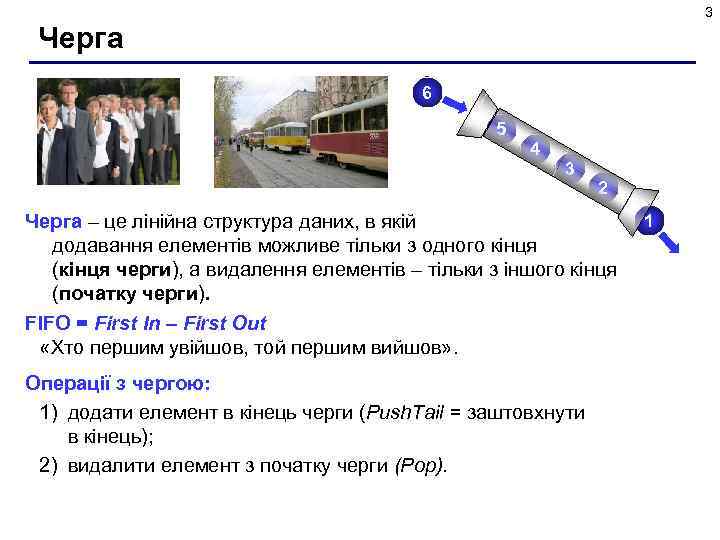 3

Черга

6

5

4

3

2

1

Черга – це лінійна структура даних, в якій додавання елементів можливе тільки з одного кінця (кінця черги), а видалення елементів – тільки з іншого кінця (початку черги).

FIFO = First In – First Out
«Хто першим увійшов, той першим вийшов».

Операції з чергою:
1) додати елемент в кінець черги (PushTail = заштовхнути в кінець);
2) видалити елемент з початку черги (Pop).